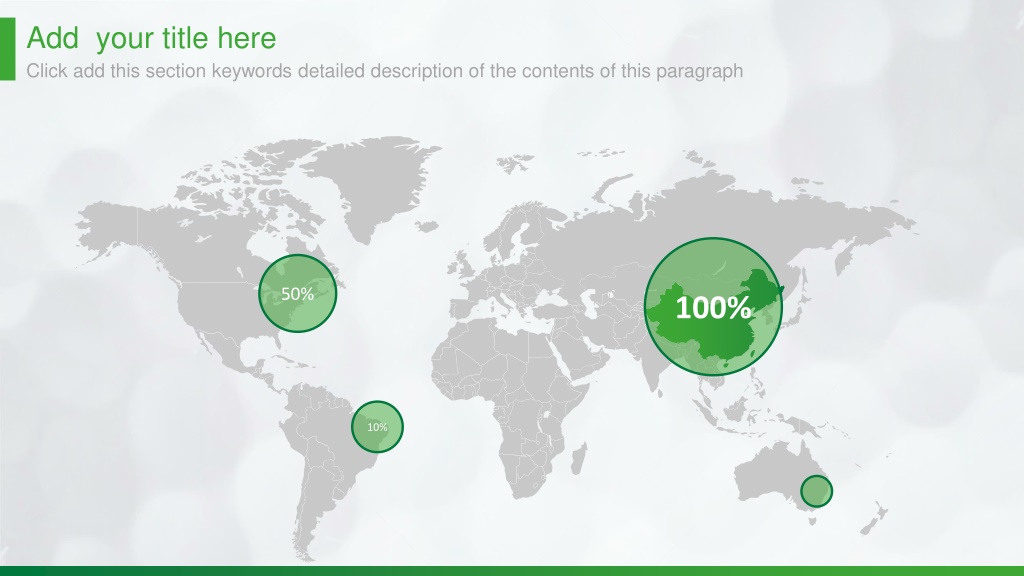 Add your title here
Click add this section keywords detailed description of the contents of this paragraph

50%

100%

10%